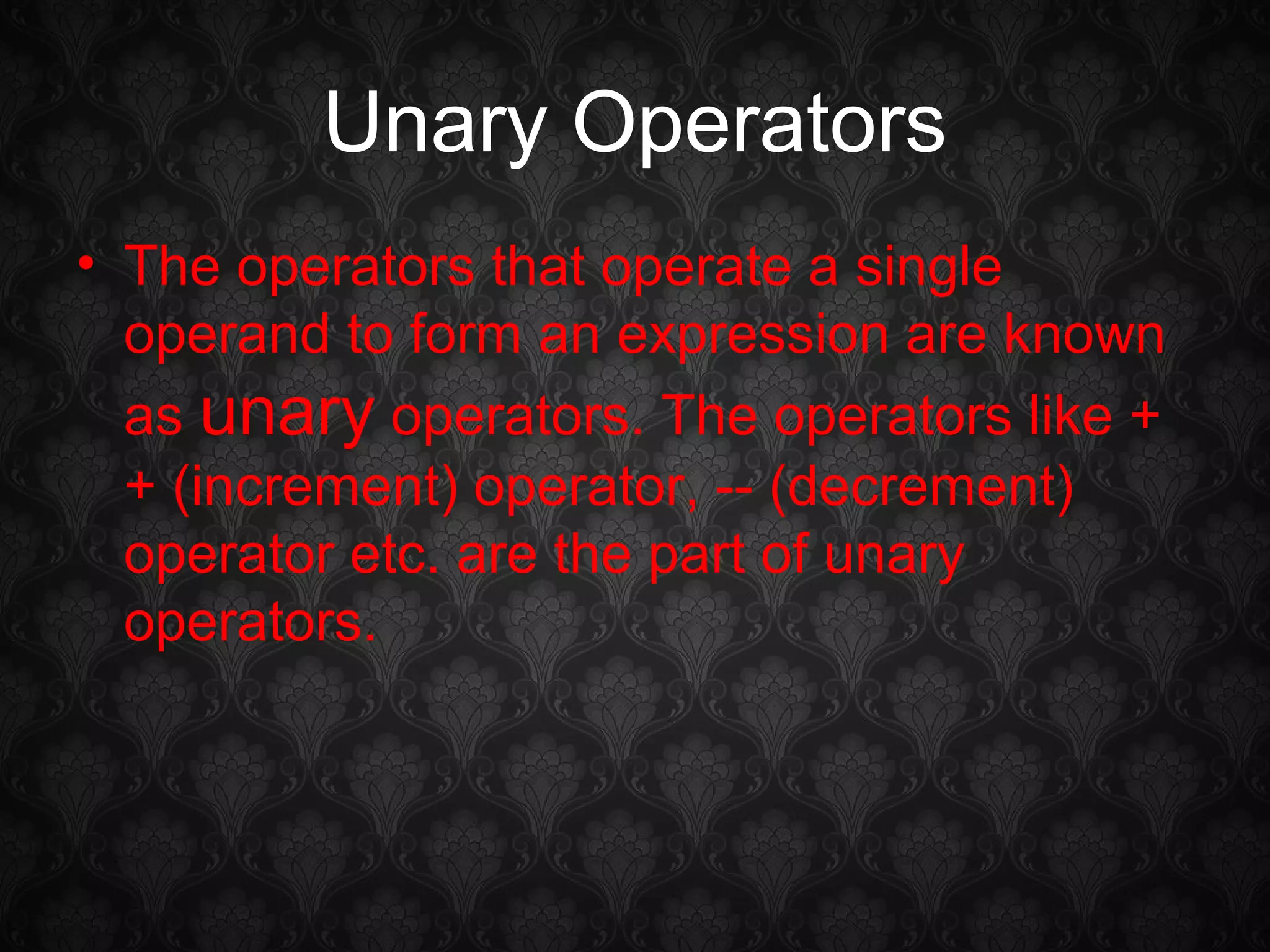 Unary Operators

• The operators that operate a single operand to form an expression are known as unary operators. The operators like ++ (increment) operator, -- (decrement) operator etc. are the part of unary operators.